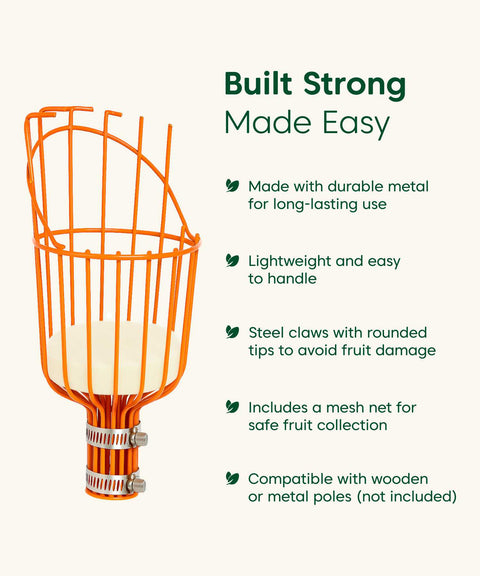 Built Strong
Made Easy

Made with durable metal for long-lasting use

Lightweight and easy to handle

Steel claws with rounded tips to avoid fruit damage

Includes a mesh net for safe fruit collection

Compatible with wooden or metal poles (not included)